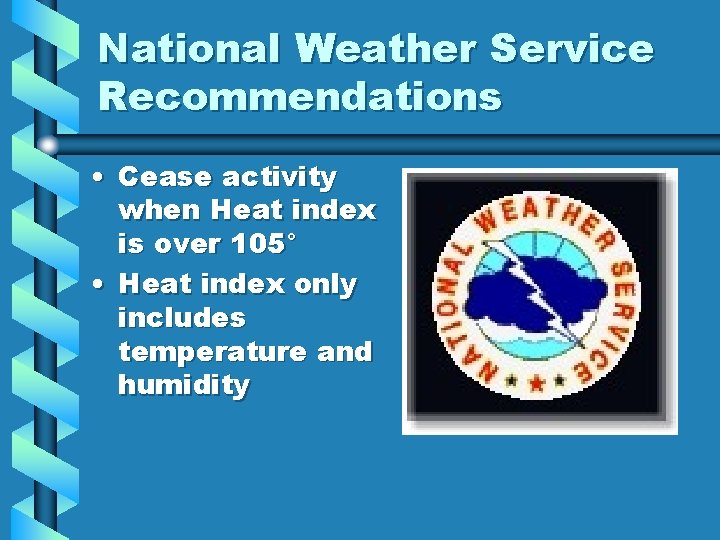 National Weather Service Recommendations

• Cease activity when Heat index is over 105°
• Heat index only includes temperature and humidity

NATIONAL WEATHER SERVICE